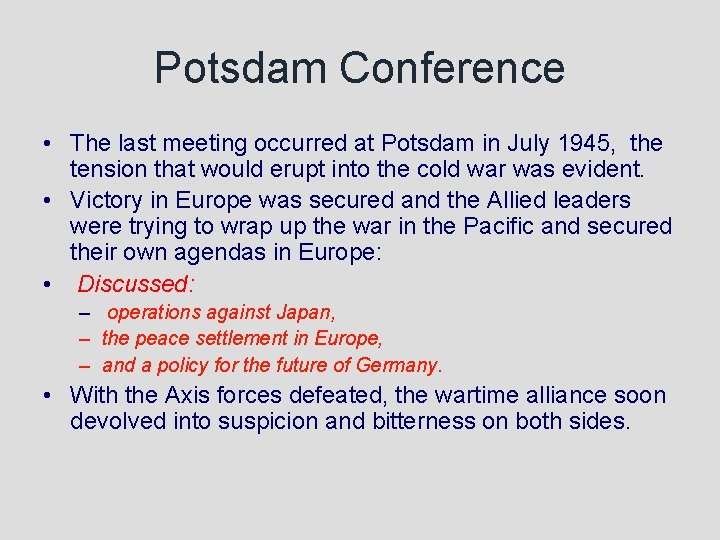 Potsdam Conference

• The last meeting occurred at Potsdam in July 1945, the tension that would erupt into the cold war was evident.
• Victory in Europe was secured and the Allied leaders were trying to wrap up the war in the Pacific and secured their own agendas in Europe:
• Discussed:
– operations against Japan,
– the peace settlement in Europe,
– and a policy for the future of Germany.
• With the Axis forces defeated, the wartime alliance soon devolved into suspicion and bitterness on both sides.